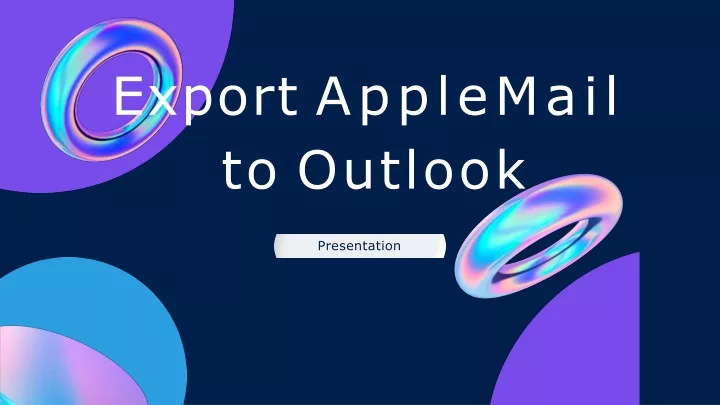 Export AppleMail to Outlook

Presentation